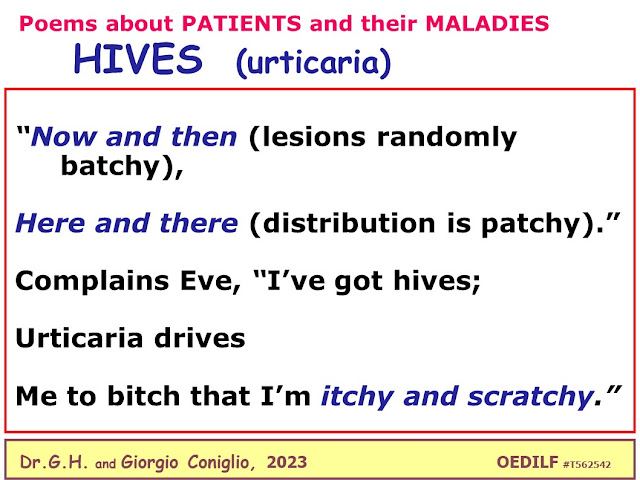 Poems about PATIENTS and their MALADIES

HIVES (urticaria)

“Now and then (lesions randomly batchy),

Here and there (distribution is patchy).”

Complains Eve, “I’ve got hives;

Urticaria drives

Me to bitch that I’m itchy and scratchy.”

Dr.G.H. and Giorgio Coniglio, 2023

OEDILF #T562542